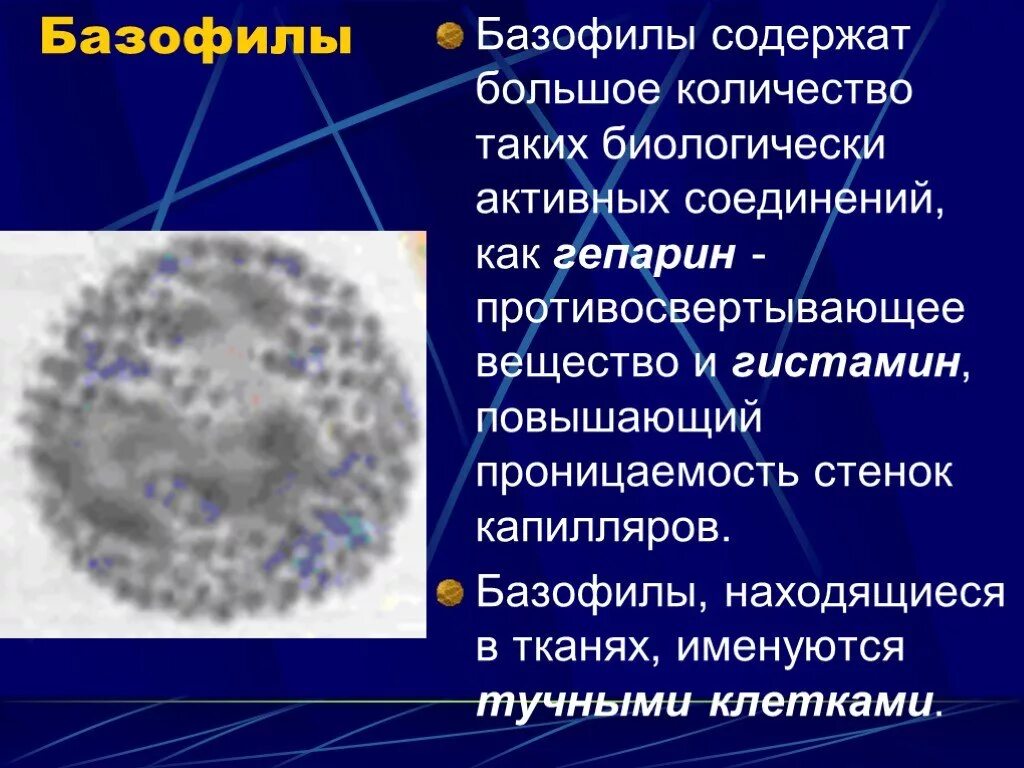 Базофилы

Базофилы содержат большое количество таких биологически активных соединений, как гепарин - противосвертывающее вещество и гистамин, повышающий проницаемость стенок капилляров.

Базофилы, находящиеся в тканях, именуются тучными клетками.